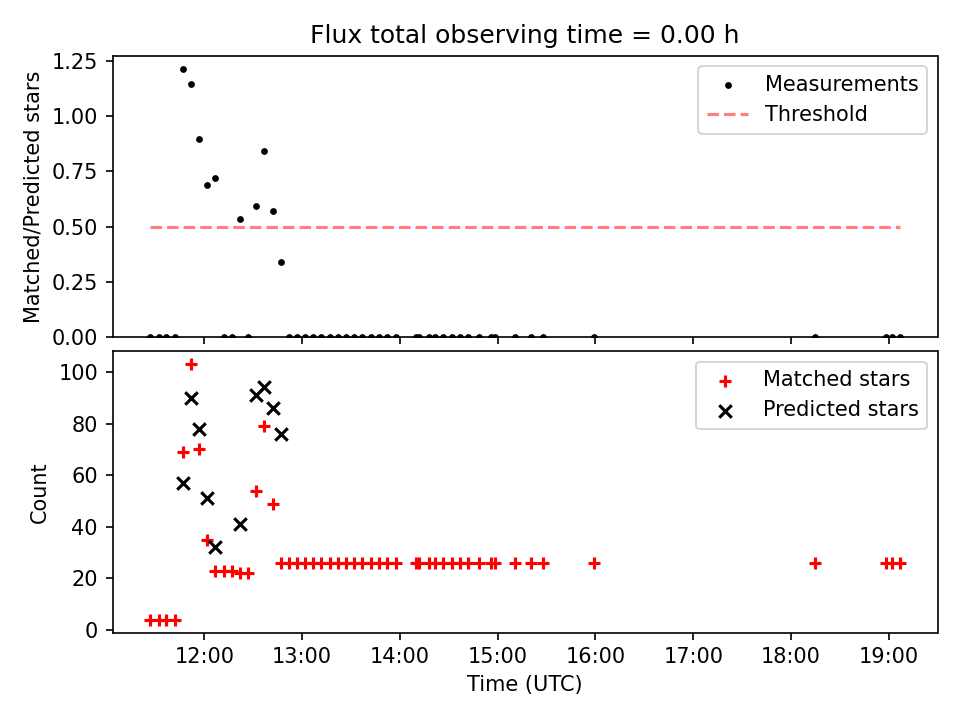 Flux total observing time = 0.00 h

Matched/Predicted stars

1.25
1.00
0.75
0.50
0.25
0.00

Measurements
Threshold

Count

100
80
60
40
20
0

Matched stars
Predicted stars

12:00 13:00 14:00 15:00 16:00 17:00 18:00 19:00

Time (UTC)